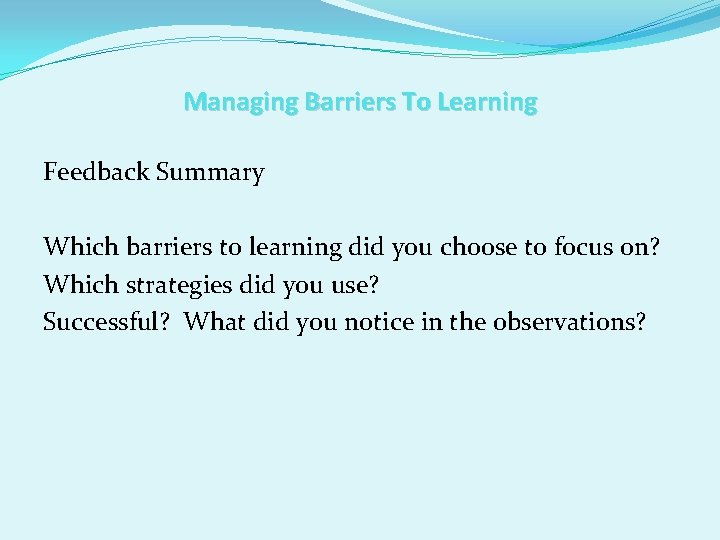 Managing Barriers To Learning

Feedback Summary

Which barriers to learning did you choose to focus on?
Which strategies did you use?
Successful? What did you notice in the observations?